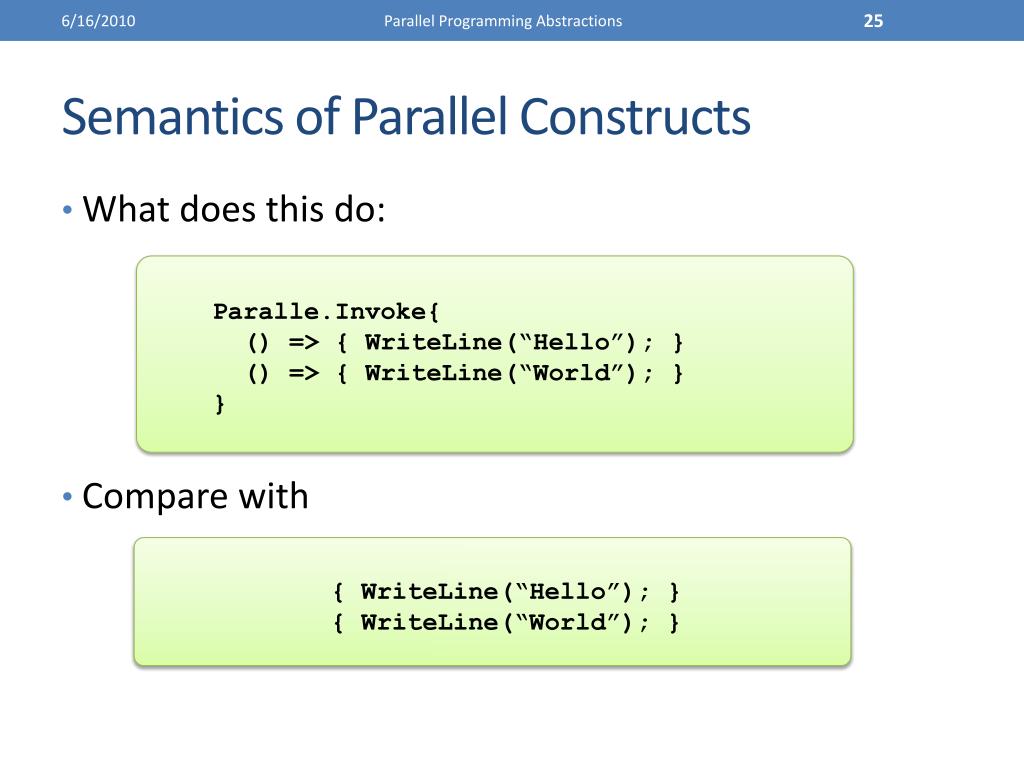 6/16/2010 Parallel Programming Abstractions 25

Semantics of Parallel Constructs

• What does this do:

Paralle.Invoke{
() => { WriteLine(“Hello”); }
() => { WriteLine(“World”); }
}

• Compare with

{ WriteLine(“Hello”); }
{ WriteLine(“World”); }